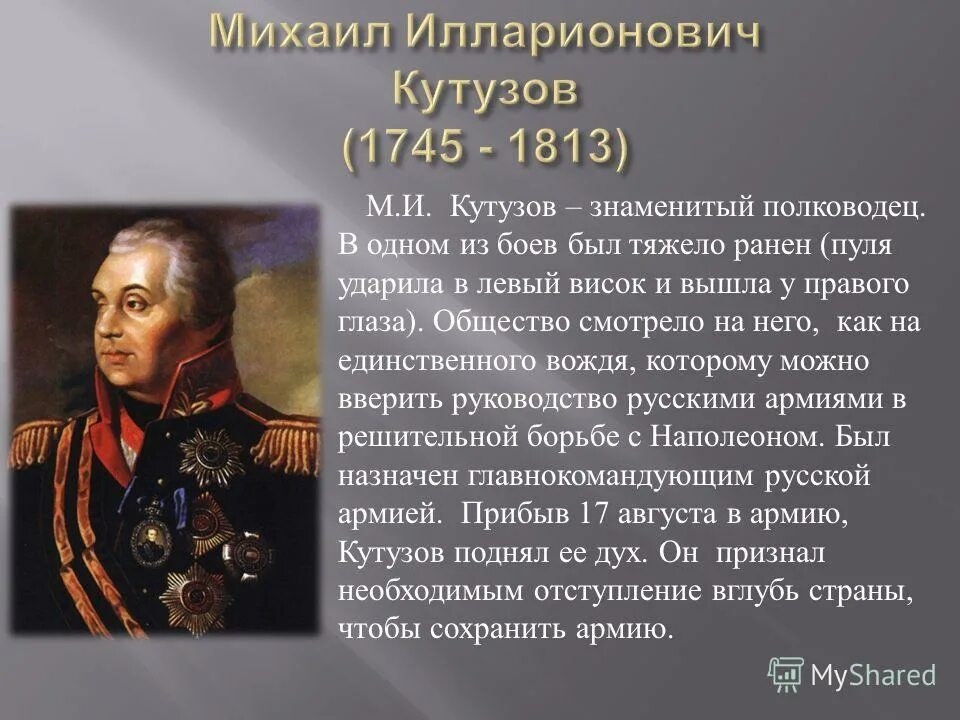 Михаил Илларионович Кутузов (1745 - 1813)

М.И. Кутузов – знаменитый полководец. В одном из боев был тяжело ранен (пуля ударила в левый висок и вышла у правого глаза). Общество смотрело на него, как на единственного вождя, которому можно вверить руководство русскими армиями в решительной борьбе с Наполеоном. Был назначен главнокомандующим русской армией. Прибыв 17 августа в армию, Кутузов поднял ее дух. Он признал необходимым отступление вглубь страны, чтобы сохранить армию.

MyShared